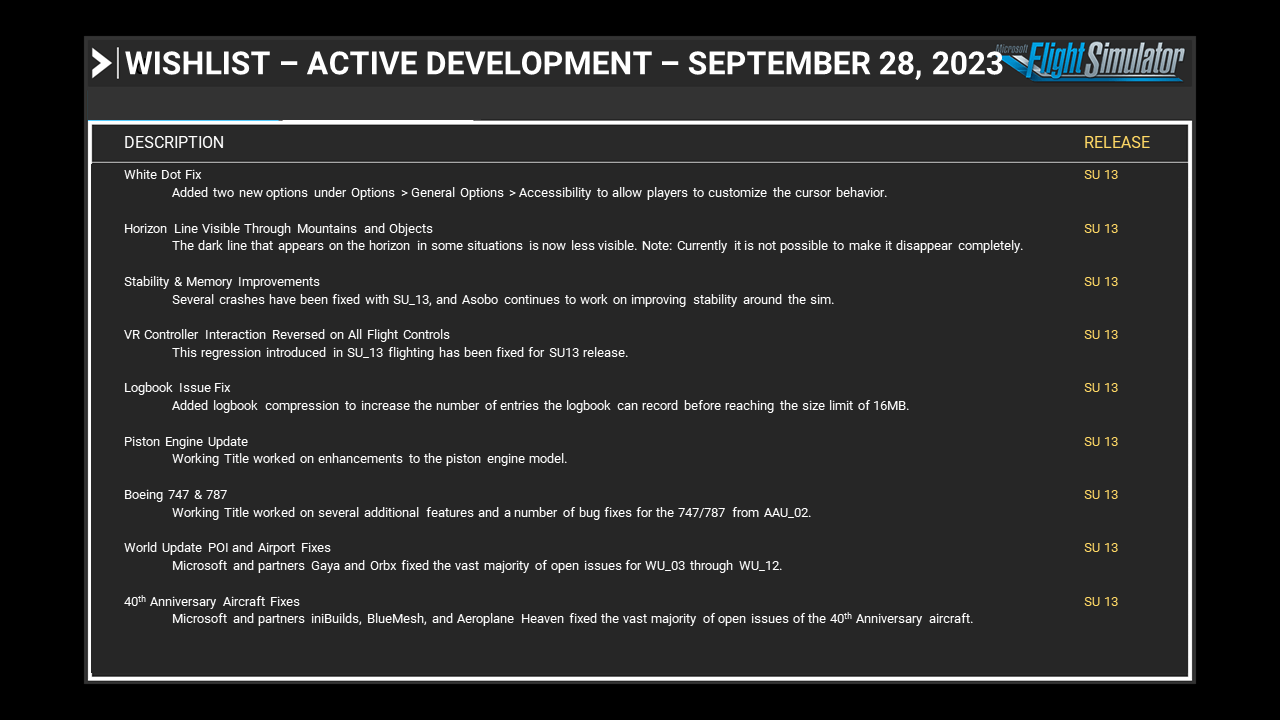 WISHLIST – ACTIVE DEVELOPMENT – SEPTEMBER 28, 2023

Microsoft Flight Simulator

| DESCRIPTION | RELEASE |
|---|---|
| White Dot Fix<br>Added two new options under Options > General Options > Accessibility to allow players to customize the cursor behavior. | SU 13 |
| Horizon Line Visible Through Mountains and Objects<br>The dark line that appears on the horizon in some situations is now less visible. Note: Currently it is not possible to make it disappear completely. | SU 13 |
| Stability & Memory Improvements<br>Several crashes have been fixed with SU_13, and Asobo continues to work on improving stability around the sim. | SU 13 |
| VR Controller Interaction Reversed on All Flight Controls<br>This regression introduced in SU_13 flighting has been fixed for SU13 release. | SU 13 |
| Logbook Issue Fix<br>Added logbook compression to increase the number of entries the logbook can record before reaching the size limit of 16MB. | SU 13 |
| Piston Engine Update<br>Working Title worked on enhancements to the piston engine model. | SU 13 |
| Boeing 747 & 787<br>Working Title worked on several additional features and a number of bug fixes for the 747/787 from AAU_02. | SU 13 |
| World Update POI and Airport Fixes<br>Microsoft and partners Gaya and Orbx fixed the vast majority of open issues for WU_03 through WU_12. | SU 13 |
| 40$^{th}$ Anniversary Aircraft Fixes<br>Microsoft and partners iniBuilds, BlueMesh, and Aeroplane Heaven fixed the vast majority of open issues of the 40$^{th}$ Anniversary aircraft. | SU 13 |